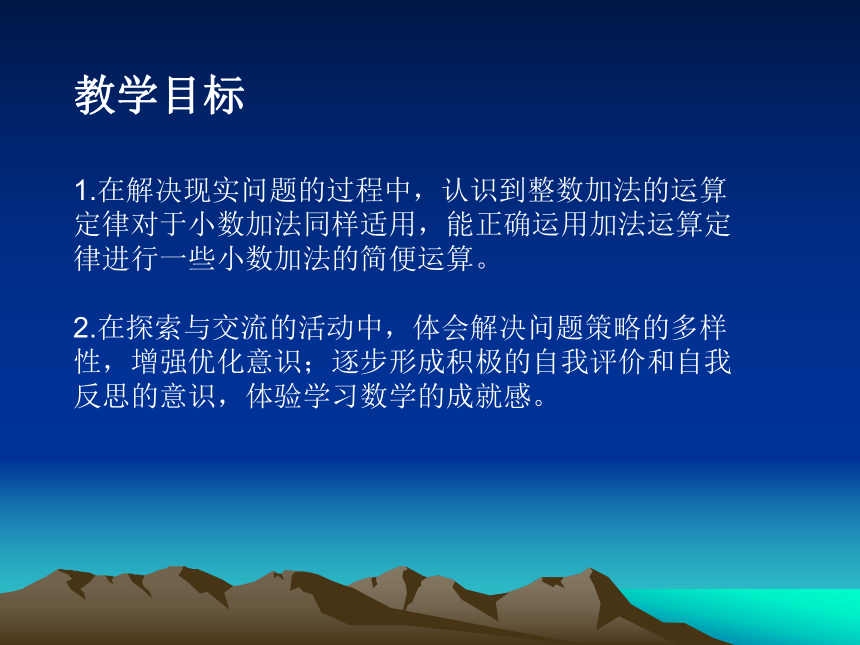 教学目标

1.在解决现实问题的过程中，认识到整数加法的运算定律对于小数加法同样适用，能正确运用加法运算定律进行一些小数加法的简便运算。

2.在探索与交流的活动中，体会解决问题策略的多样性，增强优化意识；逐步形成积极的自我评价和自我反思的意识，体验学习数学的成就感。